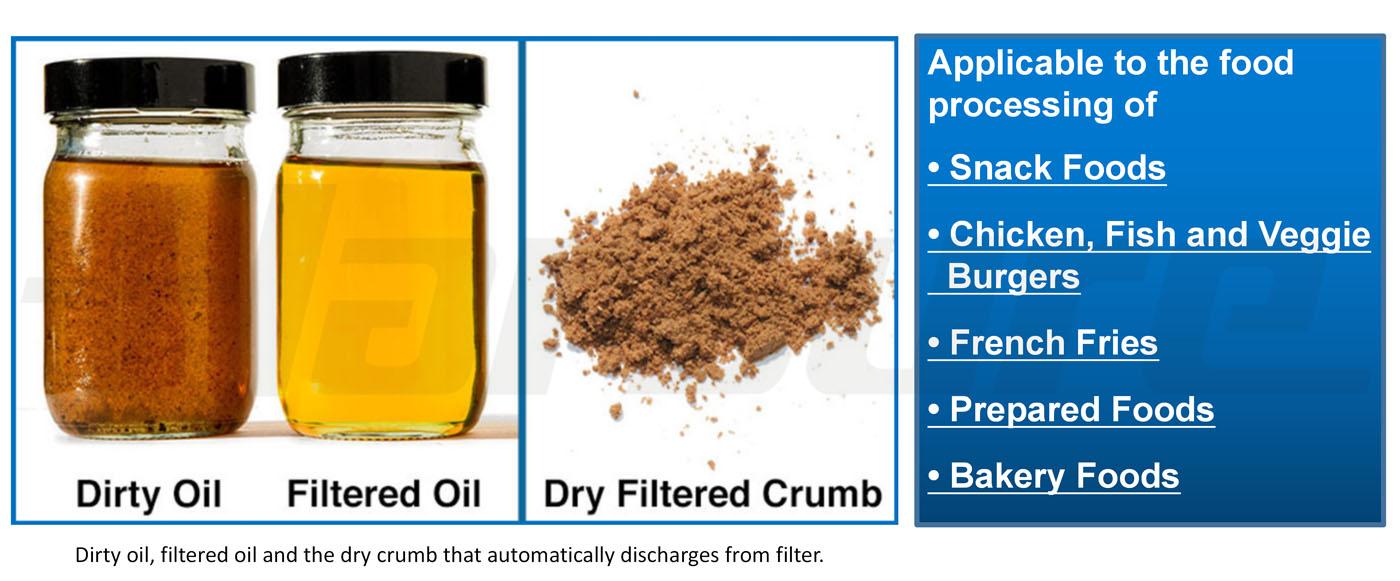 Dirty Oil Filtered Oil

Dry Filtered Crumb

Applicable to the food processing of

• Snack Foods

• Chicken, Fish and Veggie Burgers

• French Fries

• Prepared Foods

• Bakery Foods

Dirty oil, filtered oil and the dry crumb that automatically discharges from filter.